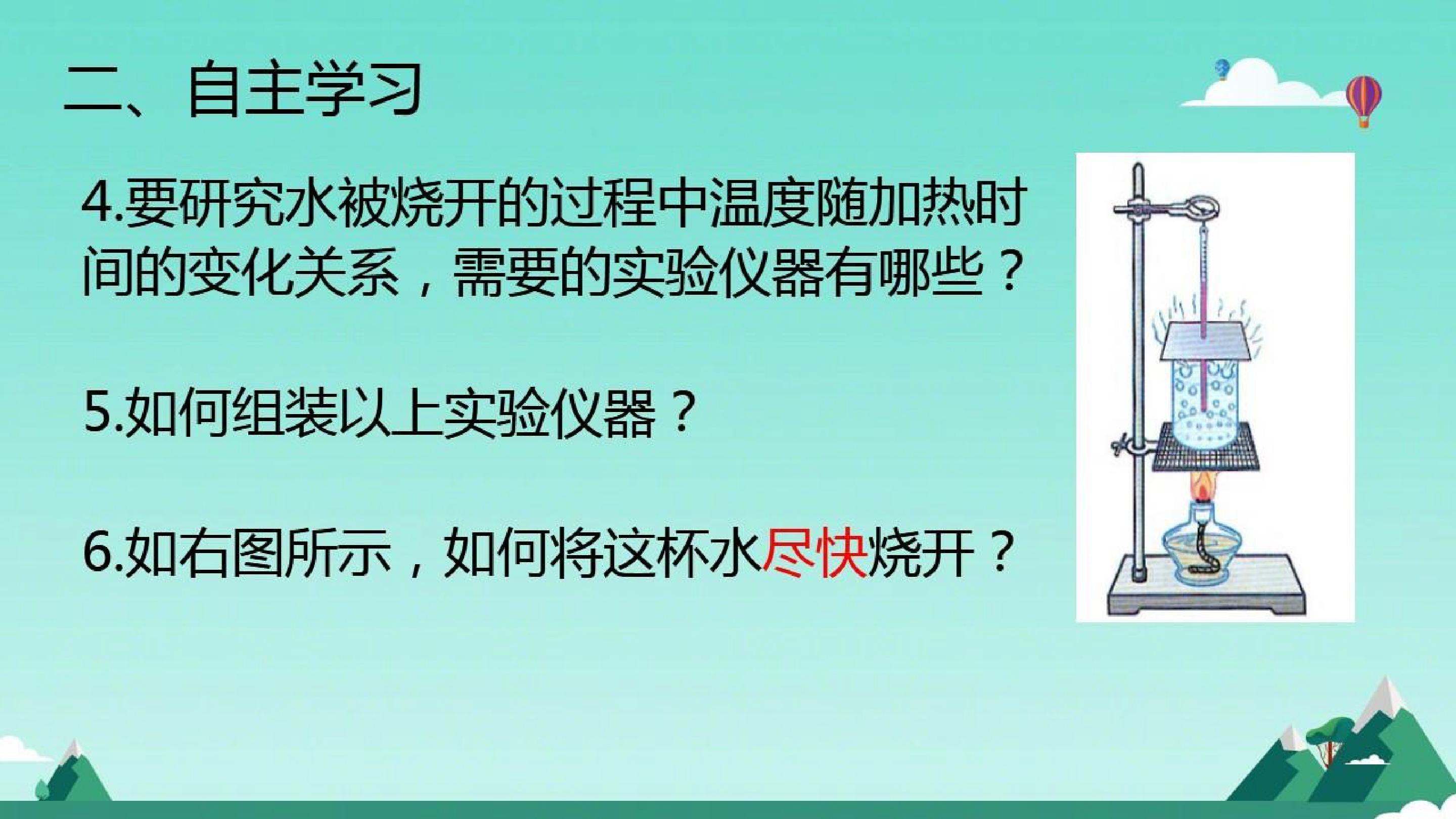 二、自主学习

4.要研究水被烧开的过程中温度随加热时间的变化关系，需要的实验仪器有哪些？

5.如何组装以上实验仪器？

6.如右图所示，如何将这杯水尽快烧开？